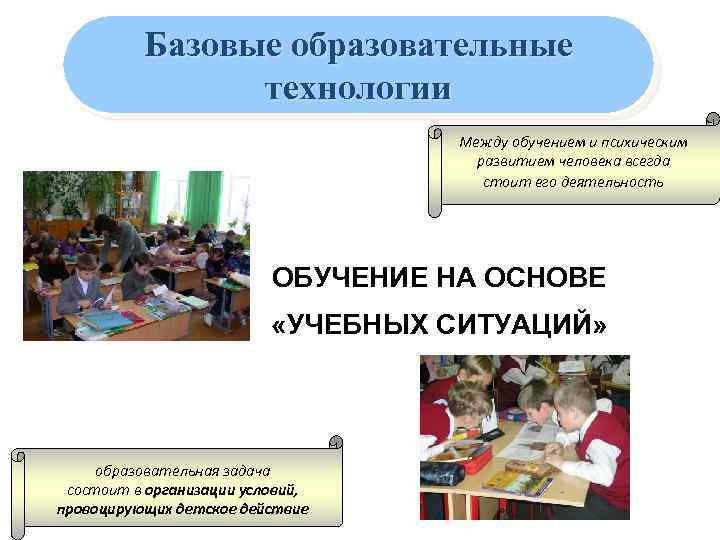 Базовые образовательные технологии

Между обучением и психическим развитием человека всегда стоит его деятельность

ОБУЧЕНИЕ НА ОСНОВЕ «УЧЕБНЫХ СИТУАЦИЙ»

образовательная задача состоит в организации условий, провоцирующих детское действие